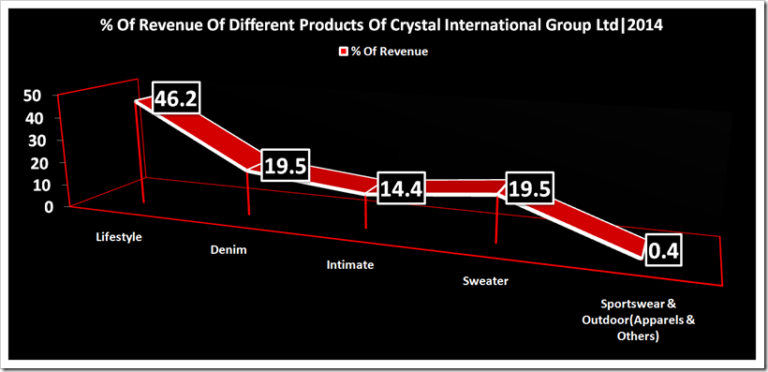 % Of Revenue Of Different Products Of Crystal International Group Ltd|2014

% Of Revenue

50
40
30
20
10
0

46.2
19.5
14.4
19.5
0.4

Lifestyle
Denim
Intimate
Sweater
Sportswear & Outdoor(Apparels & Others)